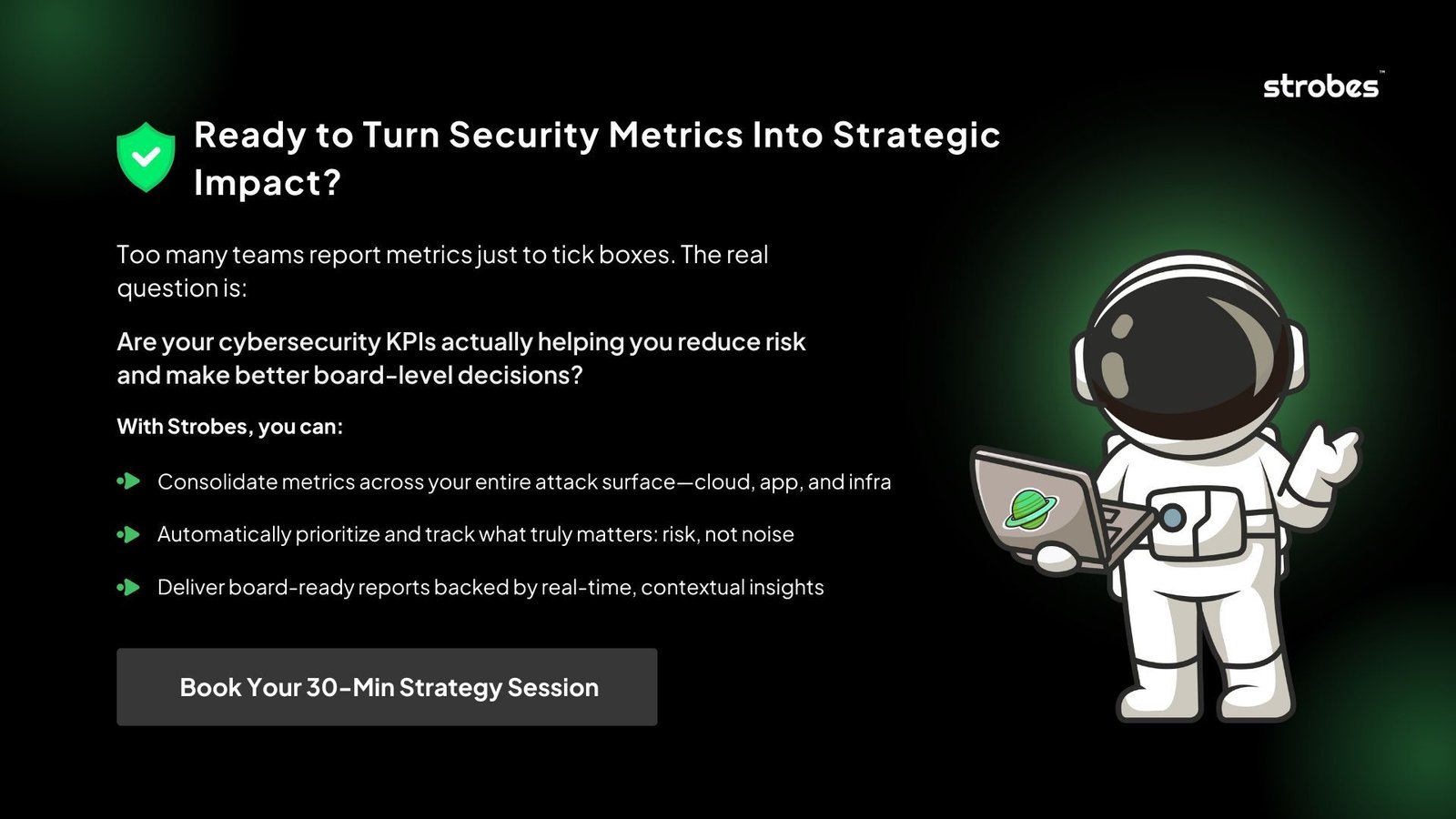 strobes™

Ready to Turn Security Metrics Into Strategic Impact?

Too many teams report metrics just to tick boxes. The real question is:

Are your cybersecurity KPIs actually helping you reduce risk and make better board-level decisions?

With Strobes, you can:

Consolidate metrics across your entire attack surface—cloud, app, and infra

Automatically prioritize and track what truly matters: risk, not noise

Deliver board-ready reports backed by real-time, contextual insights

Book Your 30-Min Strategy Session